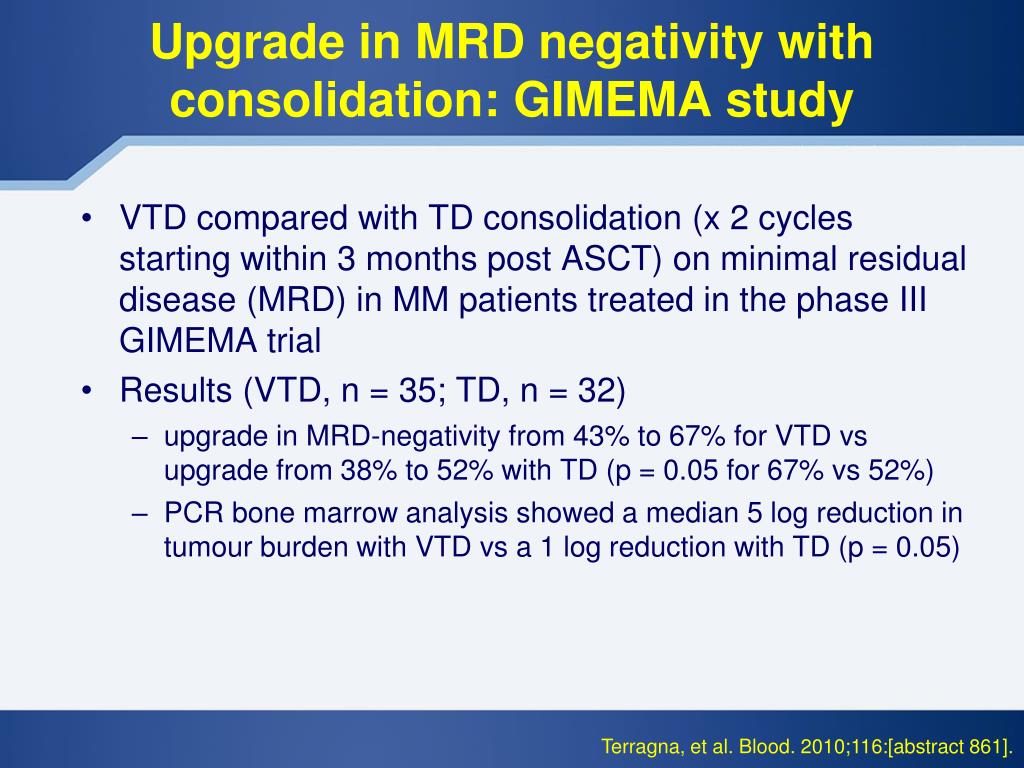 Upgrade in MRD negativity with consolidation: GIMEMA study

• VTD compared with TD consolidation (x 2 cycles starting within 3 months post ASCT) on minimal residual disease (MRD) in MM patients treated in the phase III GIMEMA trial

• Results (VTD, n = 35; TD, n = 32)

– upgrade in MRD-negativity from 43% to 67% for VTD vs upgrade from 38% to 52% with TD (p = 0.05 for 67% vs 52%)

– PCR bone marrow analysis showed a median 5 log reduction in tumour burden with VTD vs a 1 log reduction with TD (p = 0.05)

Terragna, et al. Blood. 2010;116:[abstract 861].